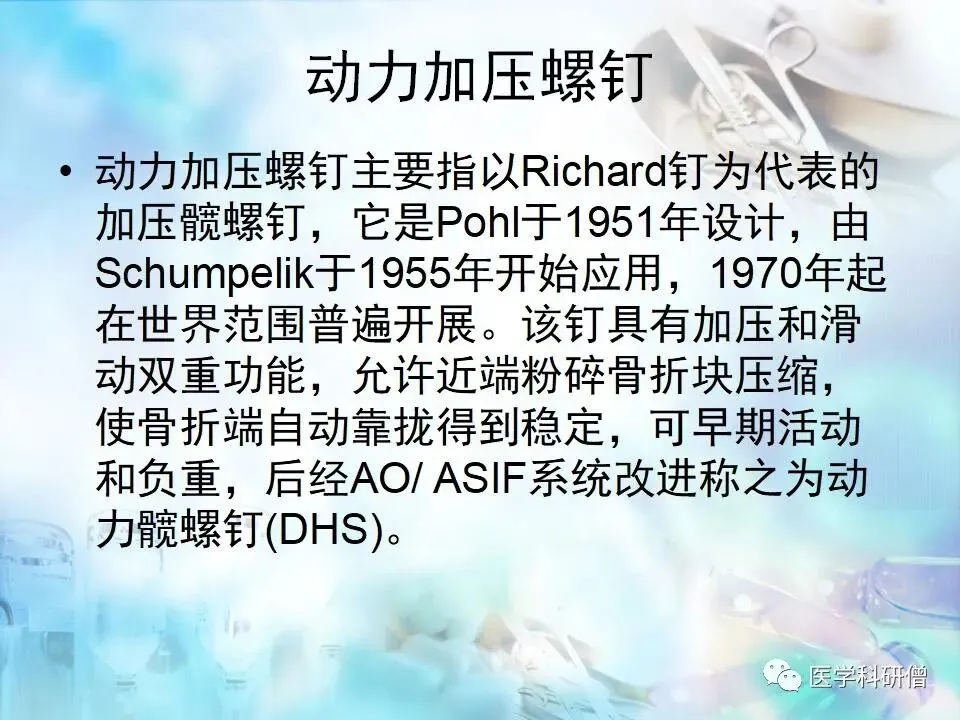 动力加压螺钉

• 动力加压螺钉主要指以Richard钉为代表的加压髋螺钉，它是Pohl于1951年设计，由Schumpelik于1955年开始应用，1970年起在世界范围普遍开展。该钉具有加压和滑动双重功能，允许近端粉碎骨折块压缩，使骨折端自动靠拢得到稳定，可早期活动和负重，后经AO/ ASIF系统改进称之为动力髋螺钉(DHS)。

医学科研僧